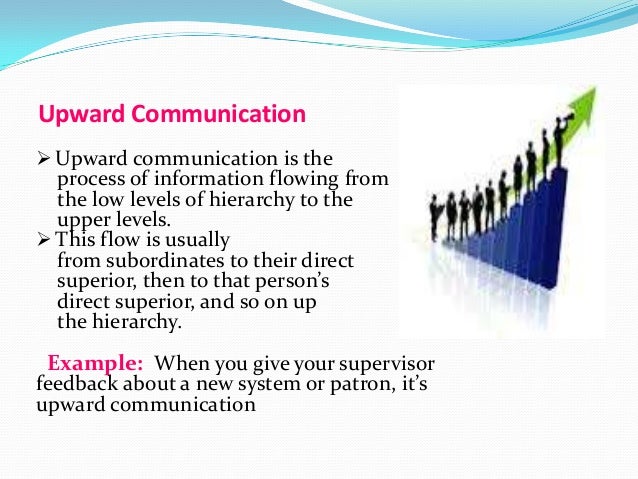 Upward Communication

➢ Upward communication is the process of information flowing from the low levels of hierarchy to the upper levels.
➢ This flow is usually from subordinates to their direct superior, then to that person's direct superior, and so on up the hierarchy.

Example: When you give your supervisor feedback about a new system or patron, it's upward communication